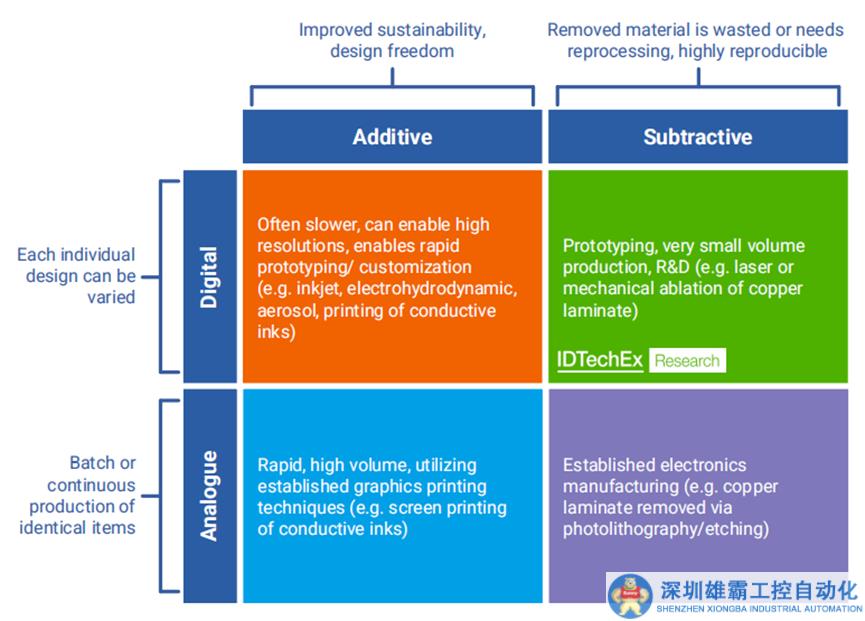 Improved sustainability, design freedom

Removed material is wasted or needs reprocessing, highly reproducible

Additive

Subtractive

Each individual design can be varied

Digital

Often slower, can enable high resolutions, enables rapid prototyping/ customization (e.g. inkjet, electrohydrodynamic, aerosol, printing of conductive inks)

Prototyping, very small volume production, R&D (e.g. laser or mechanical ablation of copper laminate)

IDTechEx Research

Batch or continuous production of identical items

Analogue

Rapid, high volume, utilizing established graphics printing techniques (e.g. screen printing of conductive inks)

Established electronics manufacturing (e.g. copper laminate removed via photolithography/etching)

深圳雄霸工控自动化
SHENZHEN XIONGBA INDUSTRIAL AUTOMATION